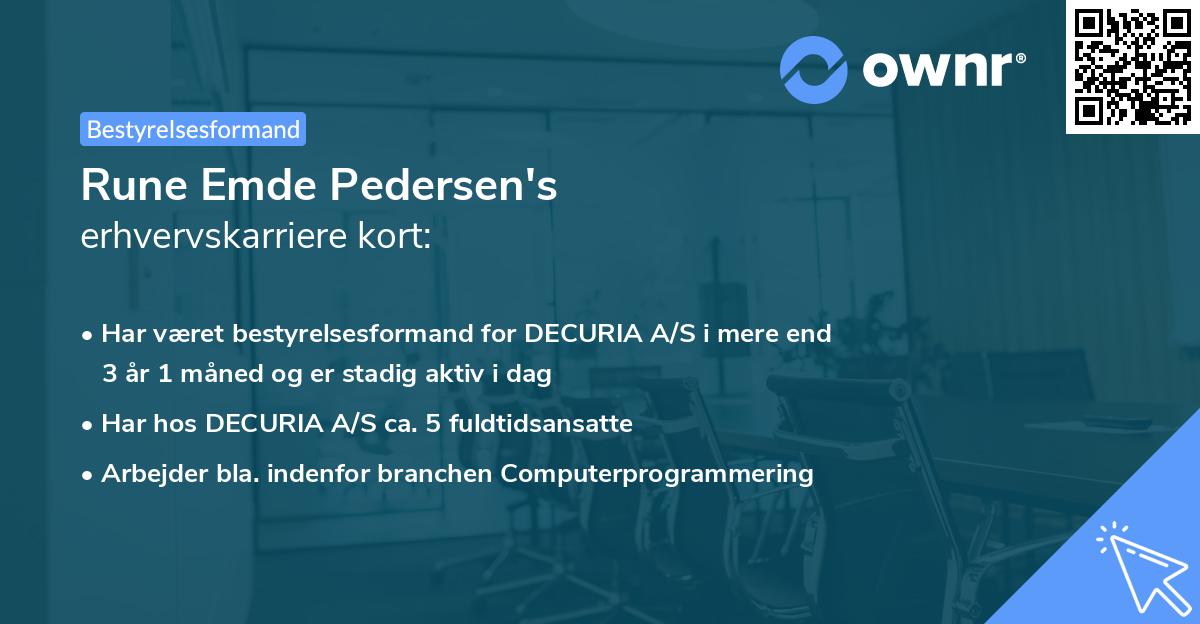 ownr®

Bestyrelsesformand

Rune Emde Pedersen's
erhvervskarriere kort:

• Har været bestyrelsesformand for DECURIA A/S i mere end 3 år 1 måned og er stadig aktiv i dag

• Har hos DECURIA A/S ca. 5 fuldtidsansatte

• Arbejder bla. indenfor branchen Computerprogrammering